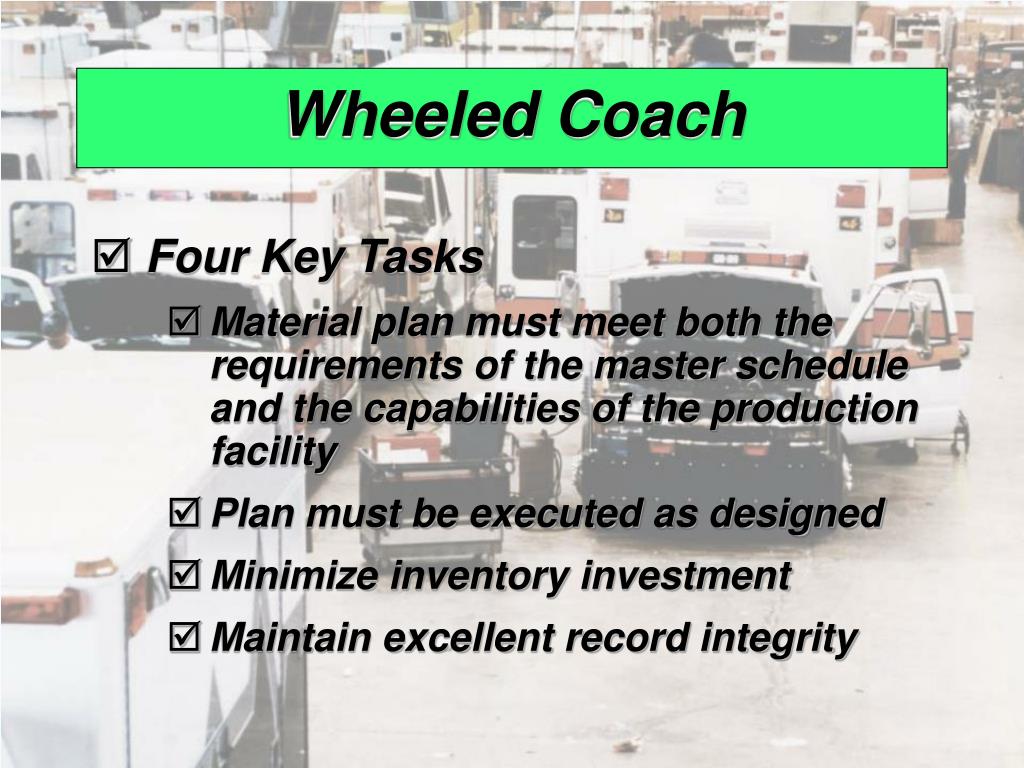 Wheeled Coach

☑ Four Key Tasks

☑ Material plan must meet both the requirements of the master schedule and the capabilities of the production facility

☑ Plan must be executed as designed

☑ Minimize inventory investment

☑ Maintain excellent record integrity